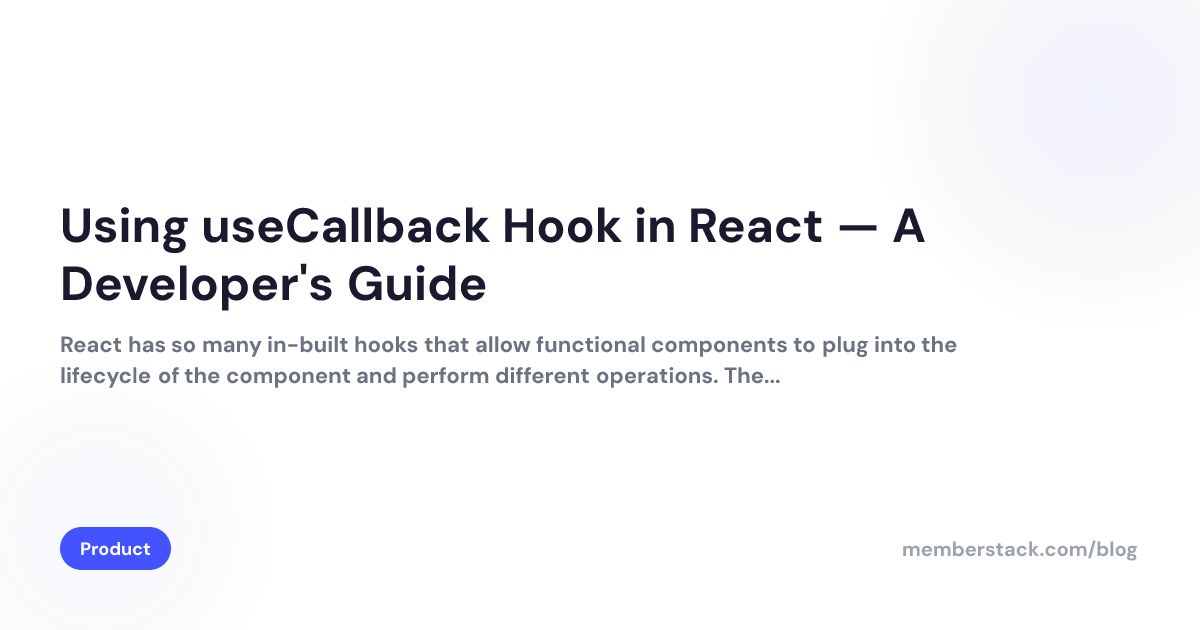 Using useCallback Hook in React — A Developer's Guide

React has so many in-built hooks that allow functional components to plug into the lifecycle of the component and perform different operations. The...

Product

memberstack.com/blog